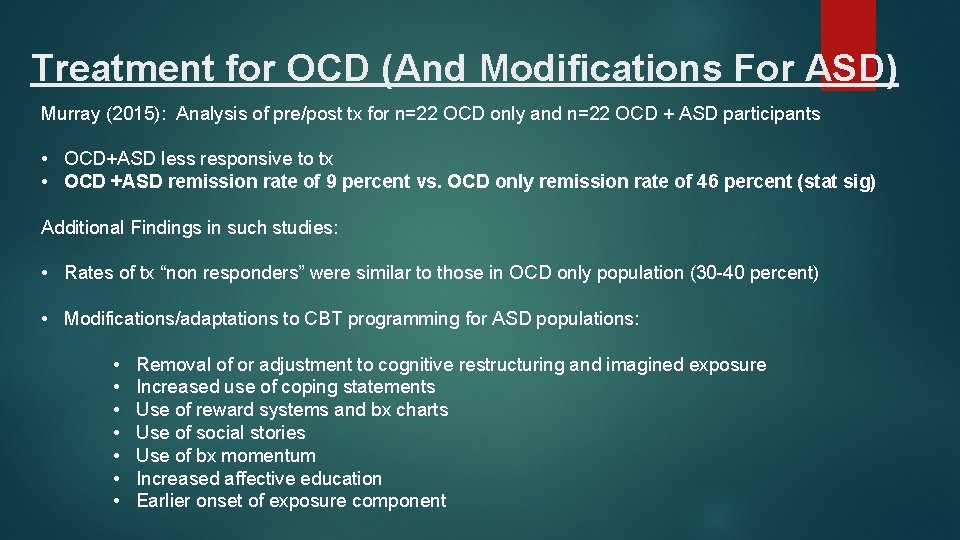 Treatment for OCD (And Modifications For ASD)

Murray (2015): Analysis of pre/post tx for n=22 OCD only and n=22 OCD + ASD participants

• OCD+ASD less responsive to tx
• OCD +ASD remission rate of 9 percent vs. OCD only remission rate of 46 percent (stat sig)

Additional Findings in such studies:

• Rates of tx “non responders” were similar to those in OCD only population (30-40 percent)

• Modifications/adaptations to CBT programming for ASD populations:

• Removal of or adjustment to cognitive restructuring and imagined exposure
• Increased use of coping statements
• Use of reward systems and bx charts
• Use of social stories
• Use of bx momentum
• Increased affective education
• Earlier onset of exposure component